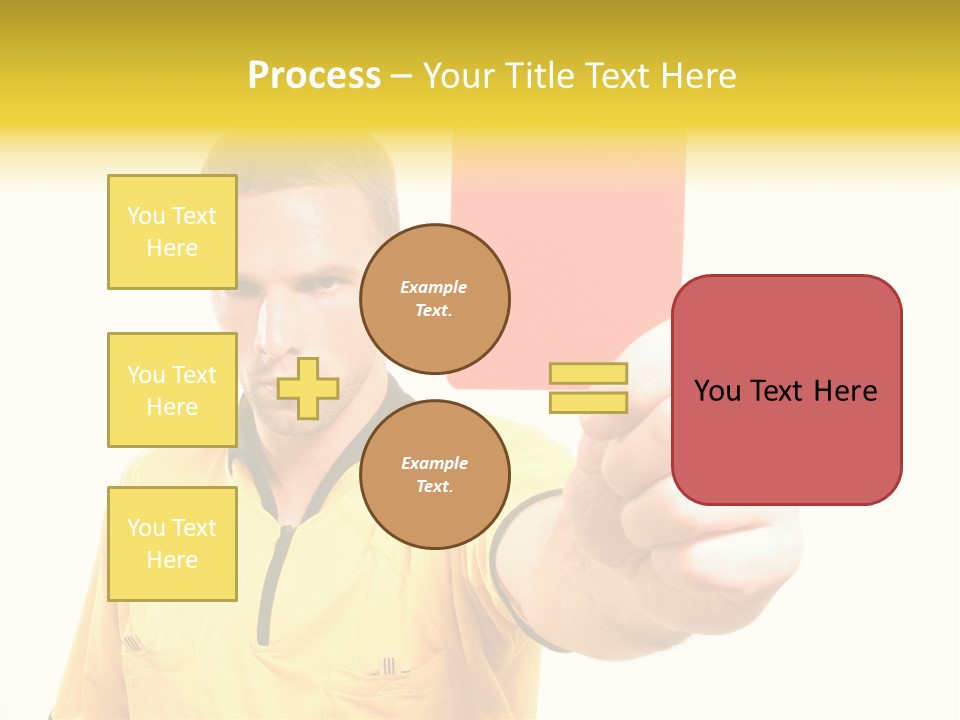 Process – Your Title Text Here

You Text Here

You Text Here

You Text Here

Example Text.

Example Text.

You Text Here